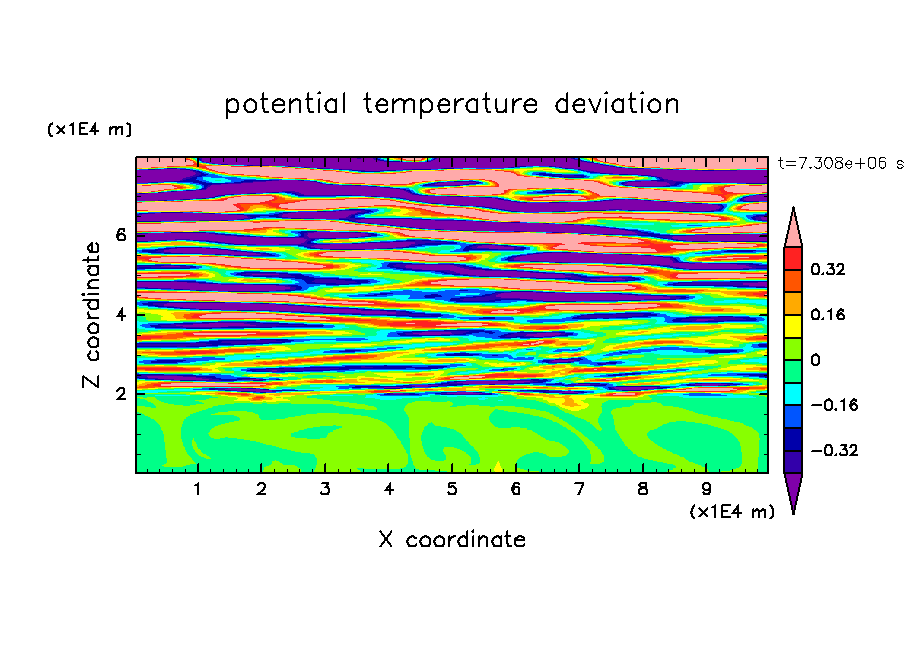 potential temperature deviation

(x1E4 m)

t=7.308e+06 s

Z coordinate

6

4

2

0.32

0.16

0

−0.16

−0.32

1 2 3 4 5 6 7 8 9

(x1E4 m)

X coordinate